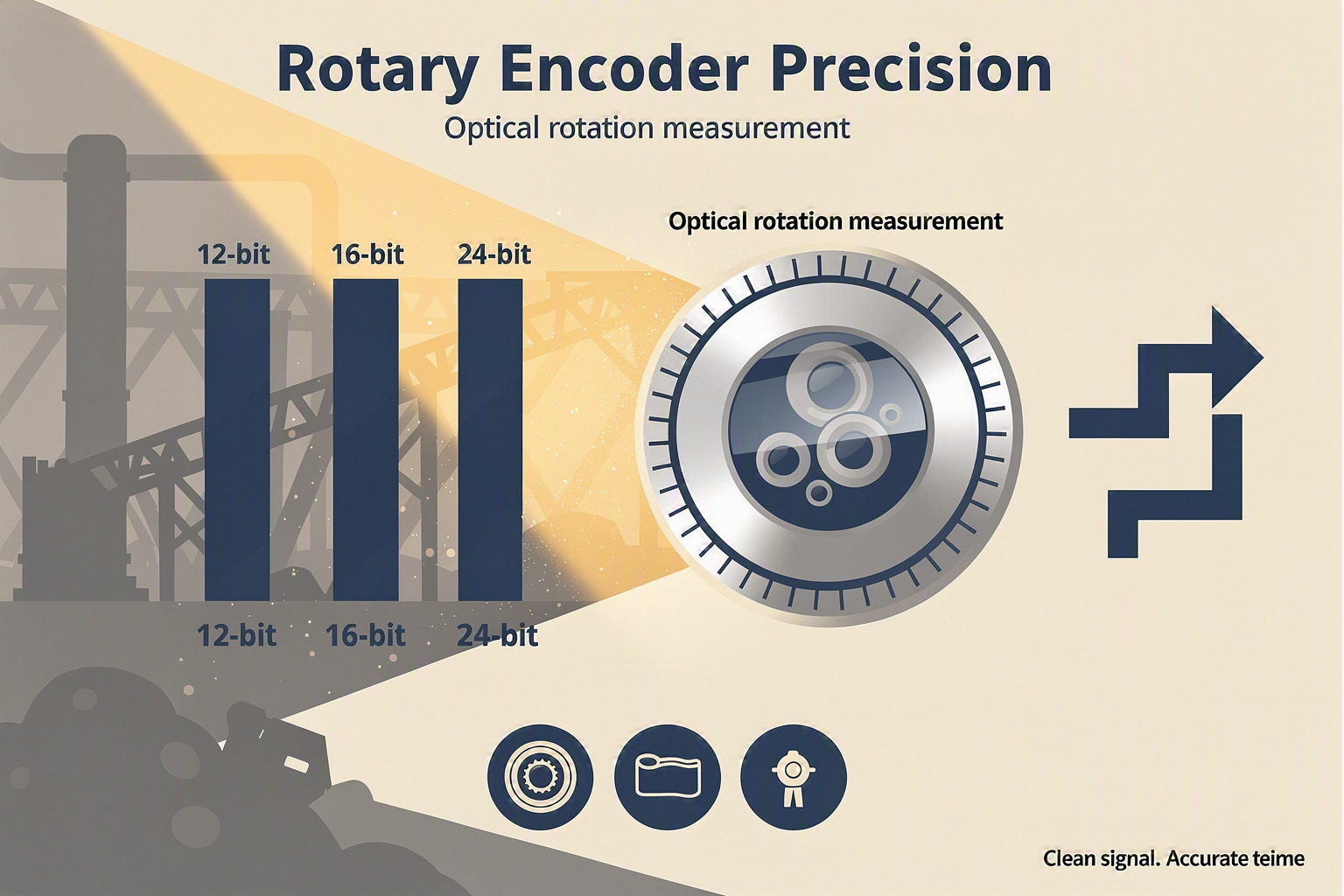 Rotary Encoder Precision

Optical rotation measurement

Optical rotation measurement

12-bit 16-bit 24-bit

12-bit 16-bit 24-bit

Clean signal. Accurate teime